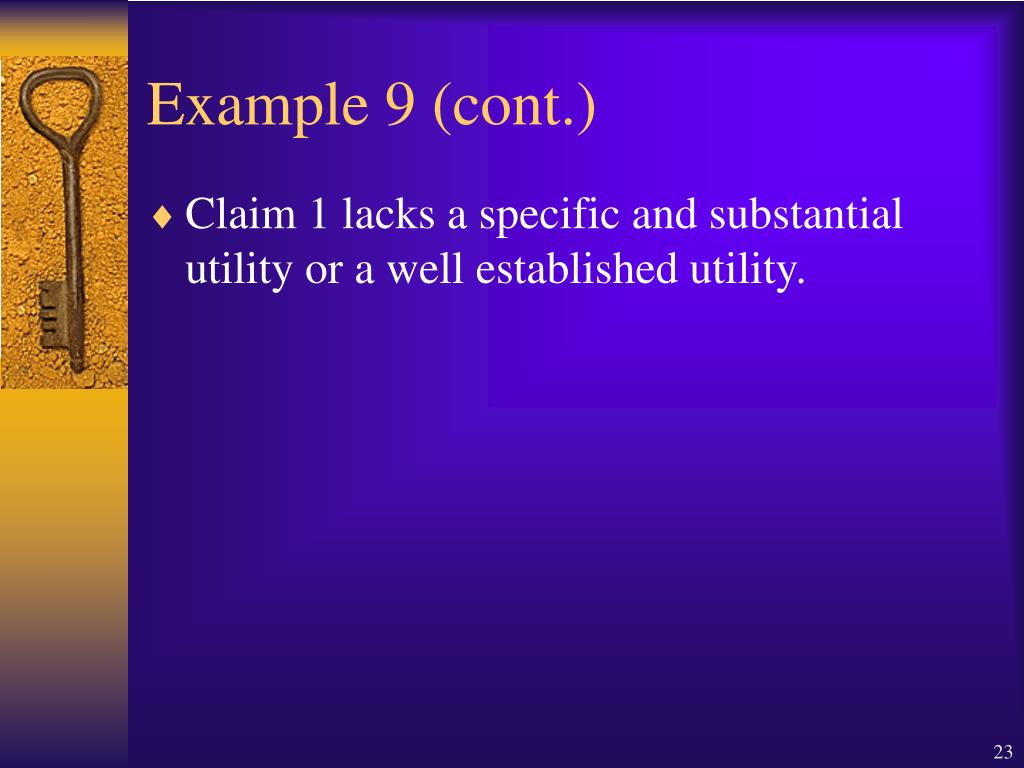 Example 9 (cont.)

♦ Claim 1 lacks a specific and substantial utility or a well established utility.

23